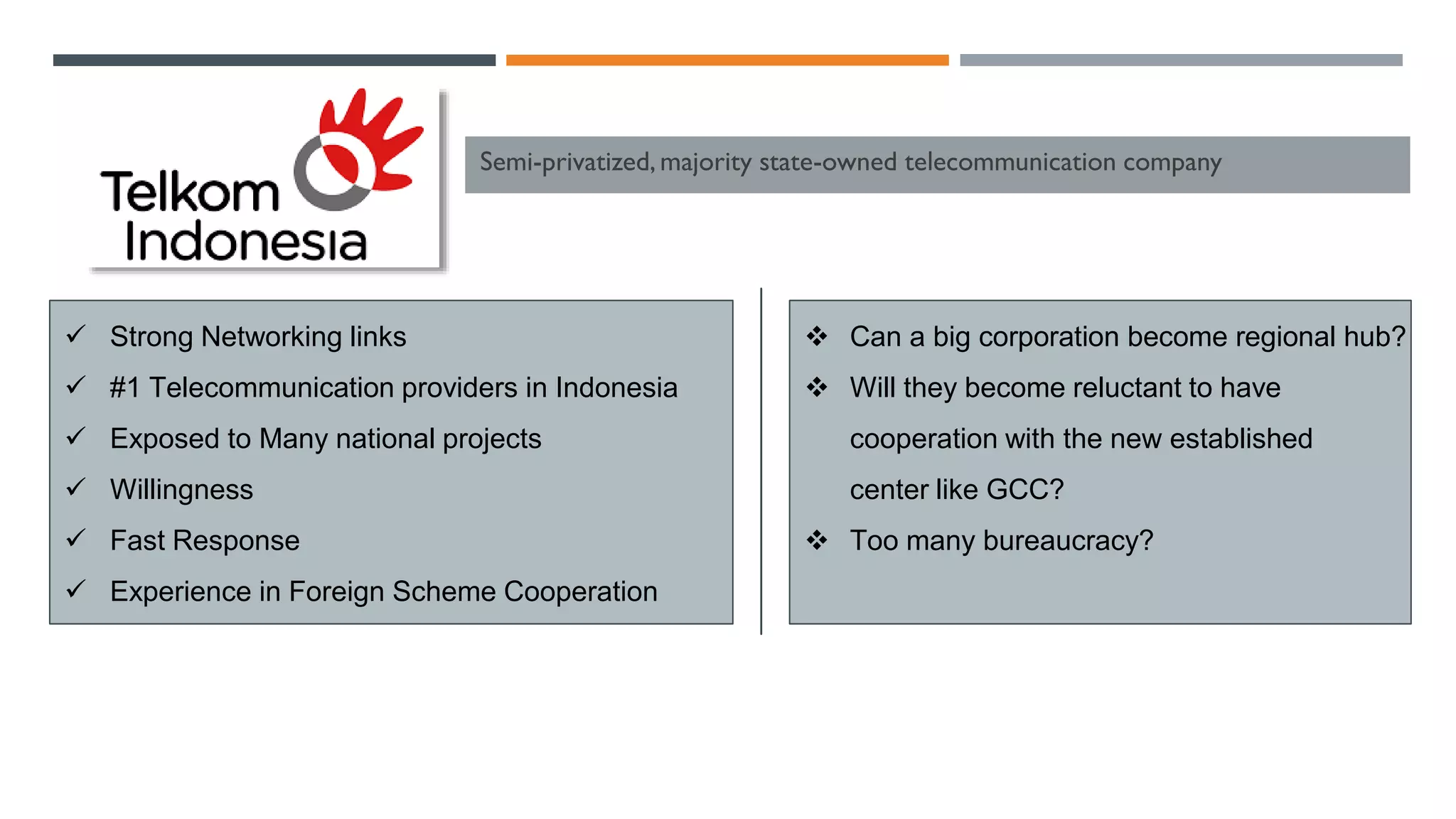 Telkom Indonesia

Semi-privatized, majority state-owned telecommunication company

✓ Strong Networking links
✓ #1 Telecommunication providers in Indonesia
✓ Exposed to Many national projects
✓ Willingness
✓ Fast Response
✓ Experience in Foreign Scheme Cooperation

❖ Can a big corporation become regional hub?
❖ Will they become reluctant to have cooperation with the new established center like GCC?
❖ Too many bureaucracy?